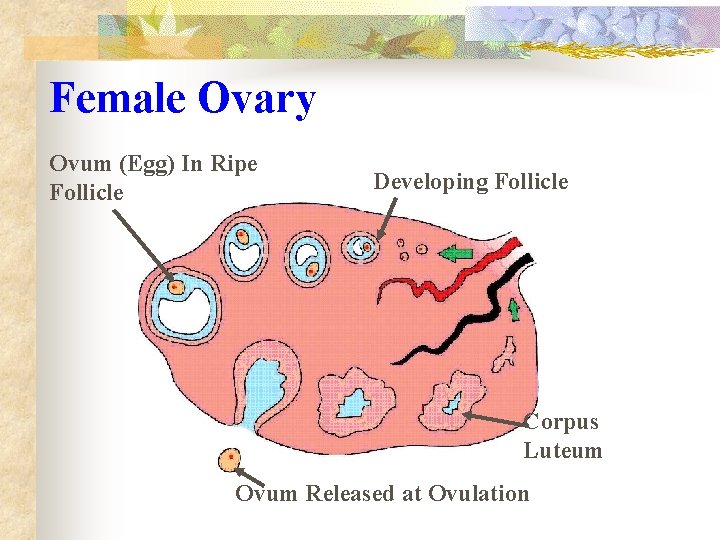 Female Ovary

Ovum (Egg) In Ripe Follicle

Developing Follicle

Corpus Luteum

Ovum Released at Ovulation